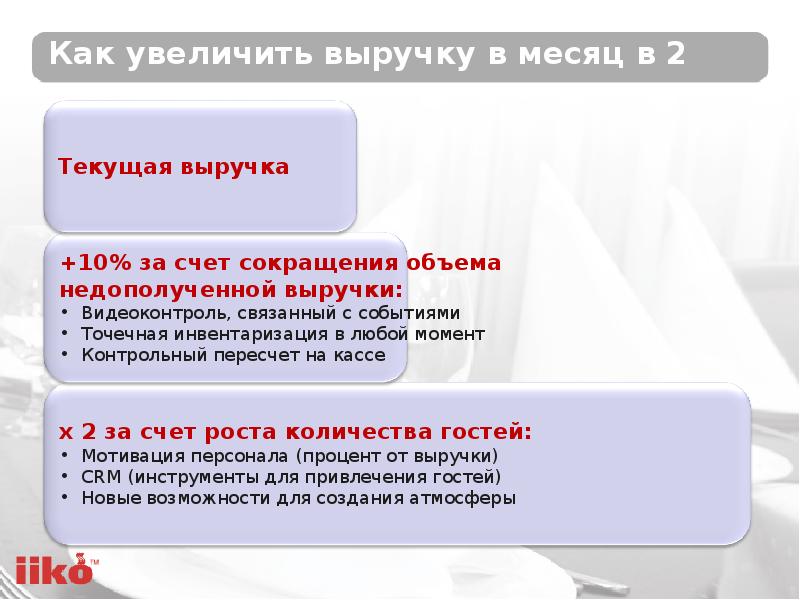 Как увеличить выручку в месяц в 2

Текущая выручка

+10% за счет сокращения объема недополученной выручки:
• Видеоконтроль, связанный с событиями
• Точечная инвентаризация в любой момент
• Контрольный пересчет на кассе

х 2 за счет роста количества гостей:
• Мотивация персонала (процент от выручки)
• CRM (инструменты для привлечения гостей)
• Новые возможности для создания атмосферы

iiko™